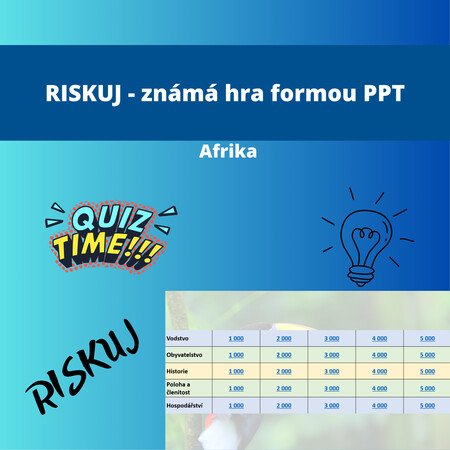 RISKUJ - známá hra formou PPT

Afrika

QUIZ TIME!!!

RISKUJ

| Vodstvo | 1 000 | 2 000 | 3 000 | 4 000 | 5 000 |
|---|---|---|---|---|---|
| Obyvatelstvo | 1 000 | 2 000 | 3 000 | 4 000 | 5 000 |
| Historie | 1 000 | 2 000 | 3 000 | 4 000 | 5 000 |
| Poloha a členitost | 1 000 | 2 000 | 3 000 | 4 000 | 5 000 |
| Hospodářství | 1 000 | 2 000 | 3 000 | 4 000 | 5 000 |